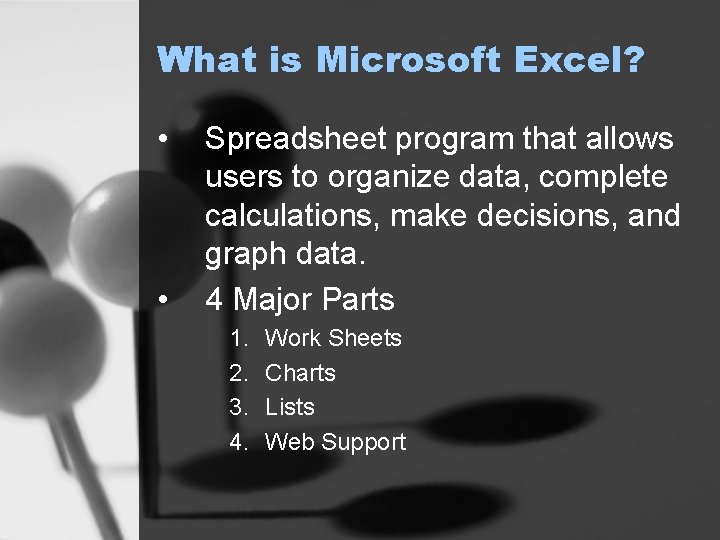 What is Microsoft Excel?

• Spreadsheet program that allows users to organize data, complete calculations, make decisions, and graph data.

• 4 Major Parts

1. Work Sheets
2. Charts
3. Lists
4. Web Support